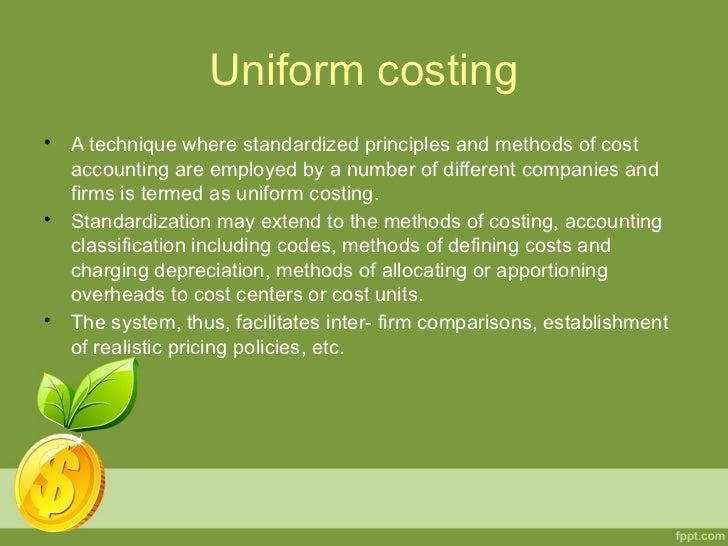 Uniform costing

• A technique where standardized principles and methods of cost accounting are employed by a number of different companies and firms is termed as uniform costing.
• Standardization may extend to the methods of costing, accounting classification including codes, methods of defining costs and charging depreciation, methods of allocating or apportioning overheads to cost centers or cost units.
• The system, thus, facilitates inter- firm comparisons, establishment of realistic pricing policies, etc.

$

fppt.com